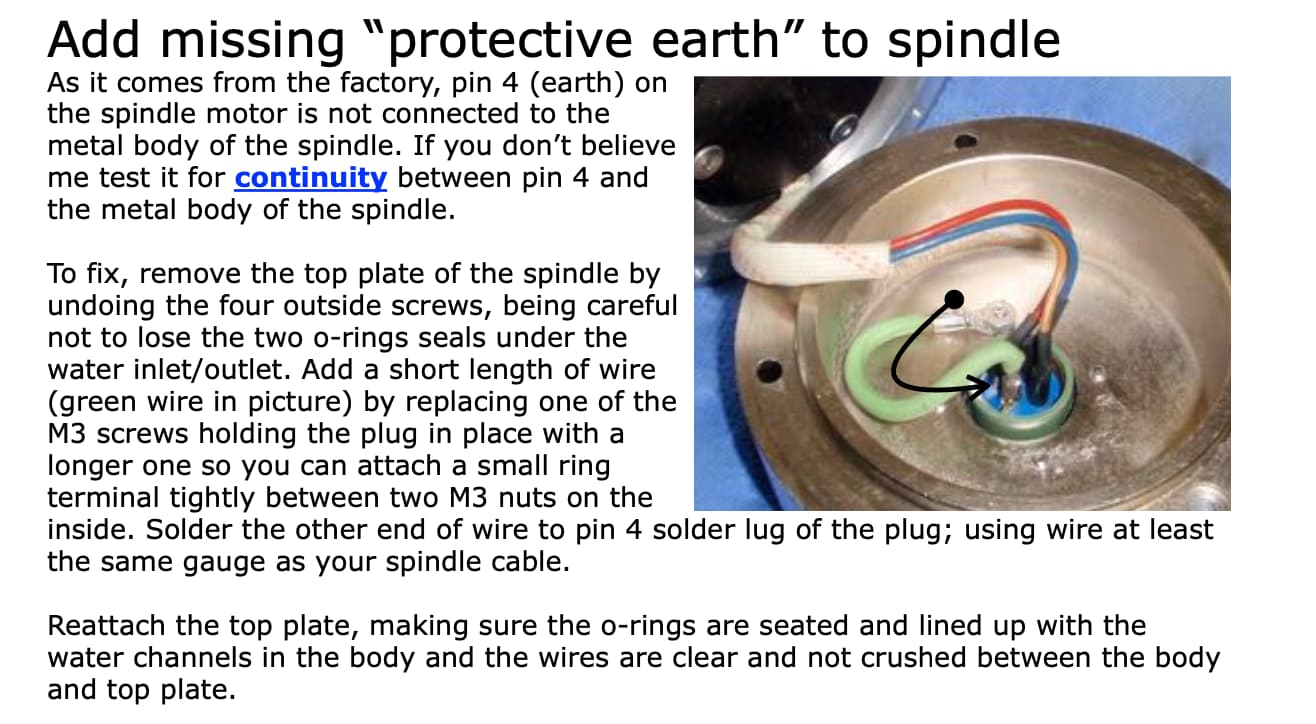 Add missing “protective earth” to spindle

As it comes from the factory, pin 4 (earth) on the spindle motor is not connected to the metal body of the spindle. If you don’t believe me test it for continuity between pin 4 and the metal body of the spindle.

To fix, remove the top plate of the spindle by undoing the four outside screws, being careful not to lose the two o-rings seals under the water inlet/outlet. Add a short length of wire (green wire in picture) by replacing one of the M3 screws holding the plug in place with a longer one so you can attach a small ring terminal tightly between two M3 nuts on the inside. Solder the other end of wire to pin 4 solder lug of the plug; using wire at least the same gauge as your spindle cable.

Reattach the top plate, making sure the o-rings are seated and lined up with the water channels in the body and the wires are clear and not crushed between the body and top plate.